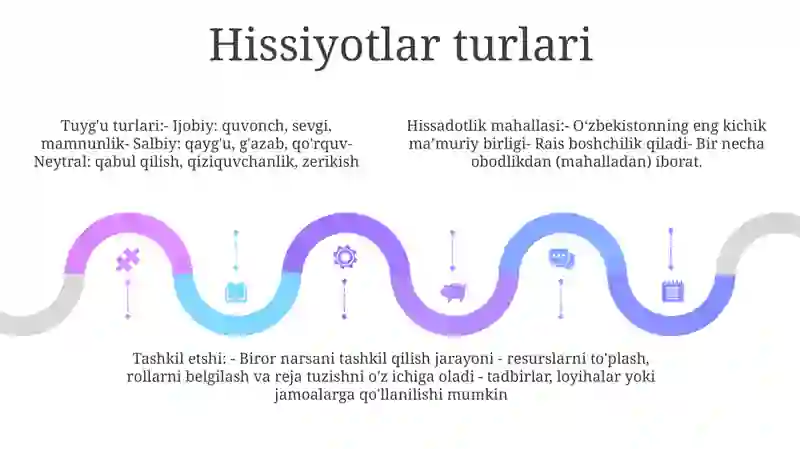 Hissiyotlar turlari

Tuyg'u turlari:- Ijobiy: quvonch, sevgi, mamnunlik- Salbiy: qayg'u, g'azab, qo'rquv- Neytral: qabul qilish, qiziquvchanlik, zerikish

Hissadotlik mahallasi:- O'zbekistonning eng kichik ma'muriy birligi- Rais boshchilik qiladi- Bir necha obodlikdan (mahalladan) iborat.

Tashkil etshi: - Biror narsani tashkil qilish jarayoni - resurslarni to'plash, rollarni belgilash va reja tuzishni o'z ichiga oladi - tadbirlar, loyihalar yoki jamoalarga qo'llanilishi mumkin